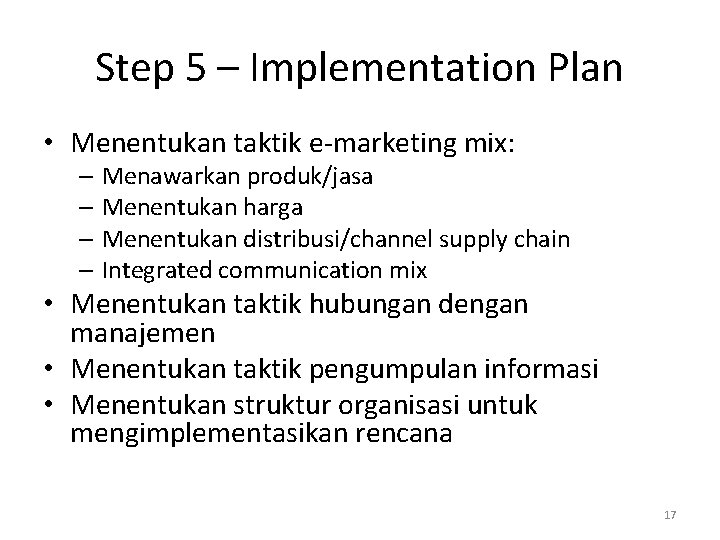 Step 5 – Implementation Plan

• Menentukan taktik e-marketing mix:
– Menawarkan produk/jasa
– Menentukan harga
– Menentukan distribusi/channel supply chain
– Integrated communication mix
• Menentukan taktik hubungan dengan manajemen
• Menentukan taktik pengumpulan informasi
• Menentukan struktur organisasi untuk mengimplementasikan rencana

17